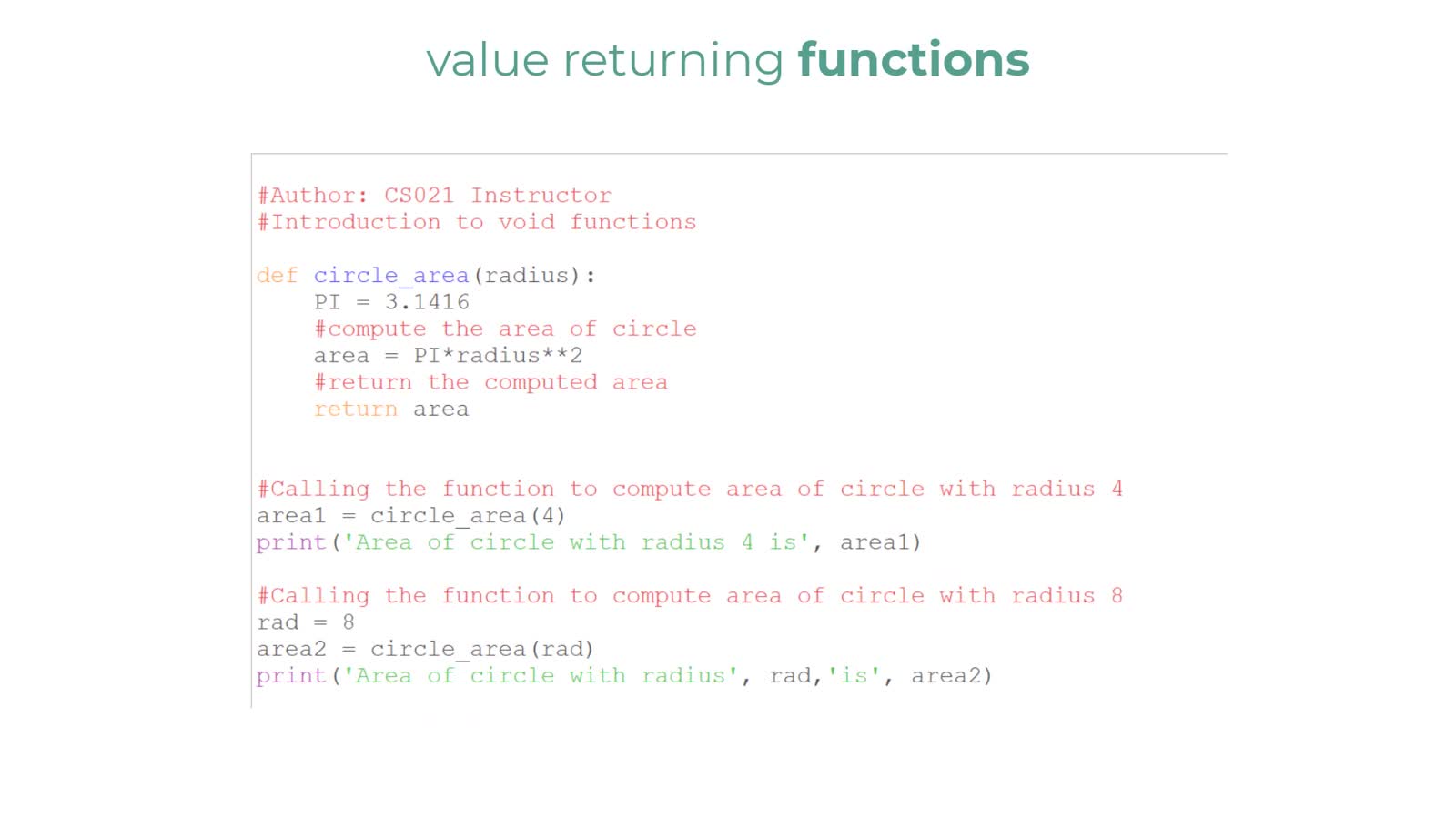 value returning functions

#Author: CS021 Instructor
#Introduction to void functions

def circle_area(radius):
    PI = 3.1416
    #compute the area of circle
    area = PI*radius**2
    #return the computed area
    return area

#Calling the function to compute area of circle with radius 4
area1 = circle_area(4)
print('Area of circle with radius 4 is', area1)

#Calling the function to compute area of circle with radius 8
rad = 8
area2 = circle_area(rad)
print('Area of circle with radius', rad,'is', area2)